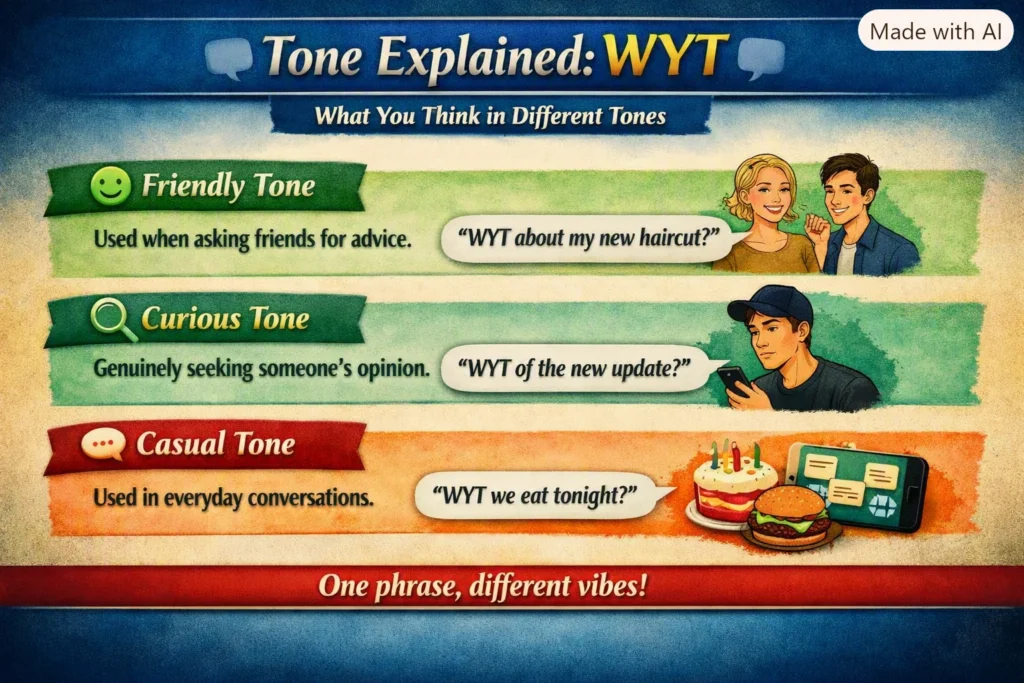 Made with AI

Tone Explained: WYT

What You Think in Different Tones

Friendly Tone

Used when asking friends for advice.

"WYT about my new haircut?"

Curious Tone

Genuinely seeking someone's opinion.

"WYT of the new update?"

Casual Tone

Used in everyday conversations.

"WYT we eat tonight?"

One phrase, different vibes!